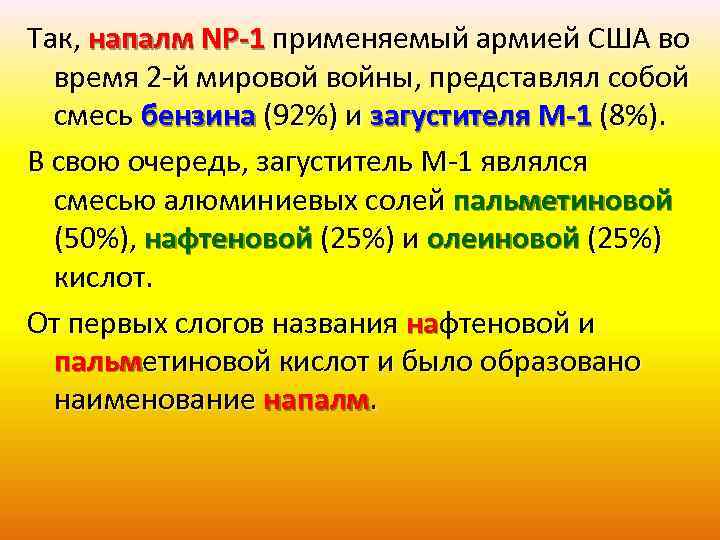 Так, напалм NP-1 применяемый армией США во время 2-й мировой войны, представлял собой смесь бензина (92%) и загустителя М-1 (8%).

В свою очередь, загуститель М-1 являлся смесью алюминиевых солей пальметиновой (50%), нафтеновой (25%) и олеиновой (25%) кислот.

От первых слогов названия нафтеновой и пальметиновой кислот и было образовано наименование напалм.